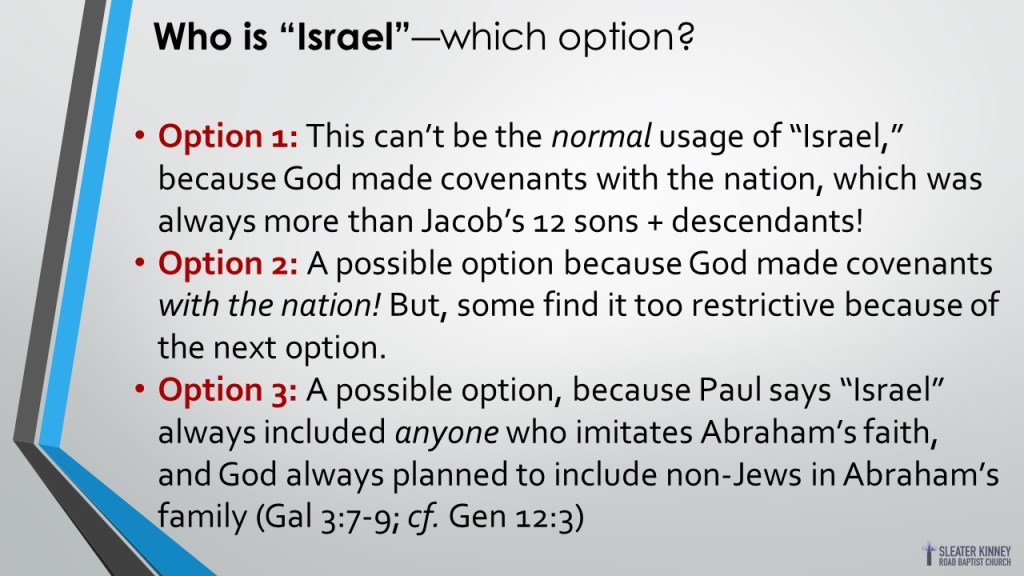 Who is “Israel”—which option?

• Option 1: This can’t be the normal usage of “Israel,” because God made covenants with the nation, which was always more than Jacob’s 12 sons + descendants!
• Option 2: A possible option because God made covenants with the nation! But, some find it too restrictive because of the next option.
• Option 3: A possible option, because Paul says “Israel” always included anyone who imitates Abraham’s faith, and God always planned to include non-Jews in Abraham’s family (Gal 3:7-9; cf. Gen 12:3)

SLEATER KINNEY ROAD BAPTIST CHURCH